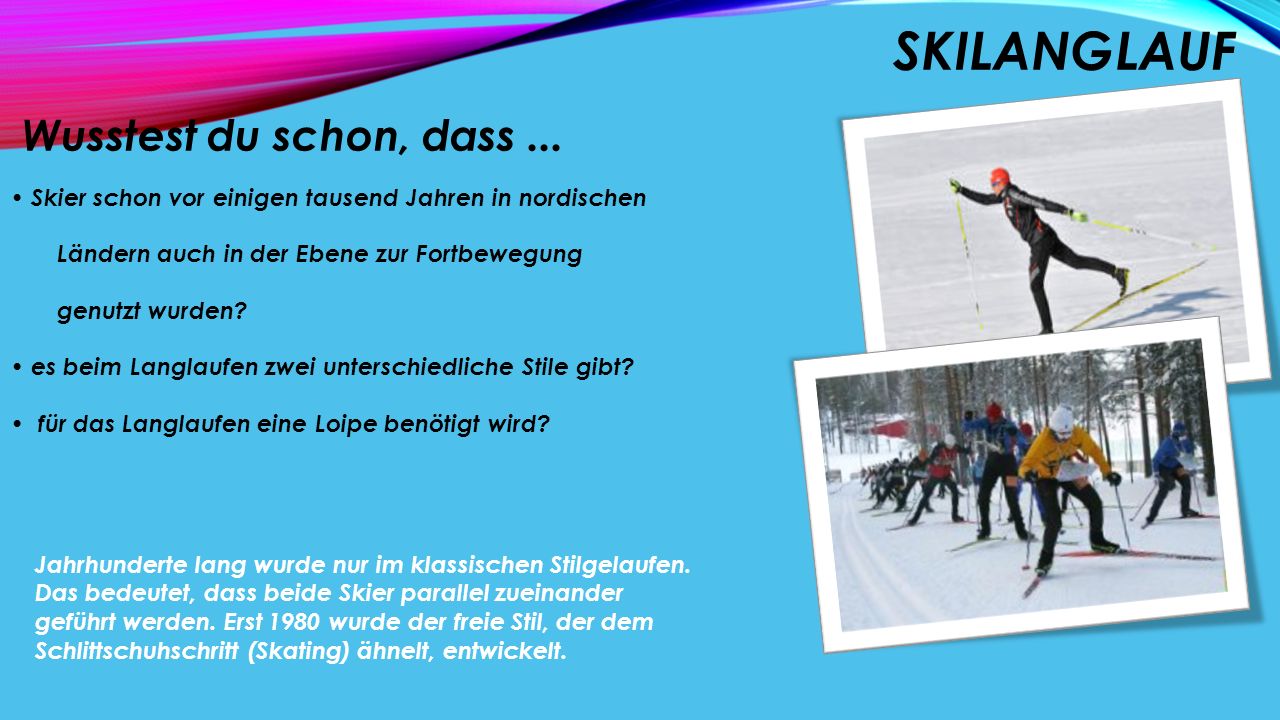 SKILANGLAUF

Wusstest du schon, dass ...

• Skier schon vor einigen tausend Jahren in nordischen Ländern auch in der Ebene zur Fortbewegung genutzt wurden?

• es beim Langlaufen zwei unterschiedliche Stile gibt?

• für das Langlaufen eine Loipe benötigt wird?

Jahrhunderte lang wurde nur im klassischen Stilgelaufen. Das bedeutet, dass beide Skier parallel zueinander geführt werden. Erst 1980 wurde der freie Stil, der dem Schlittschuhschritt (Skating) ähnelt, entwickelt.